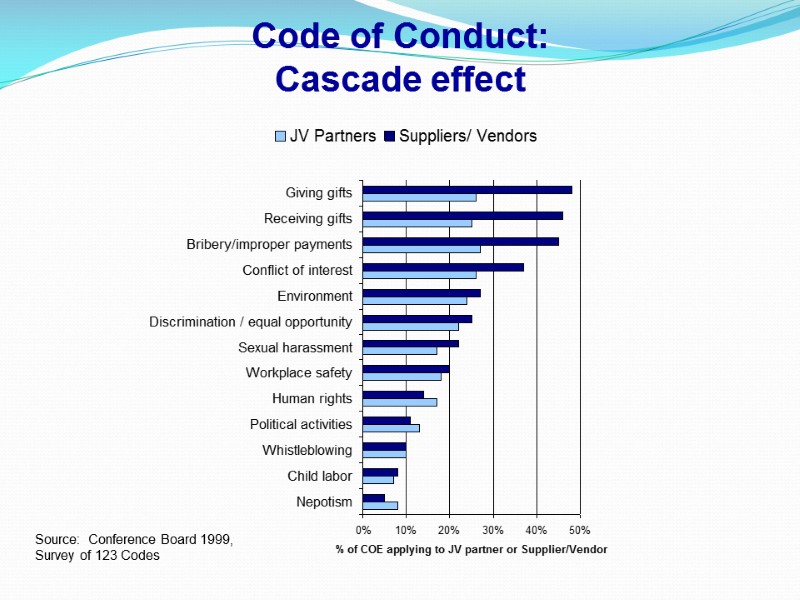 Code of Conduct:
Cascade effect

JV Partners
Suppliers/ Vendors

Giving gifts
Receiving gifts
Bribery/improper payments
Conflict of interest
Environment
Discrimination / equal opportunity
Sexual harassment
Workplace safety
Human rights
Political activities
Whistleblowing
Child labor
Nepotism

0%
10%
20%
30%
40%
50%

% of COE applying to JV partner or Supplier/Vendor

Source: Conference Board 1999, Survey of 123 Codes